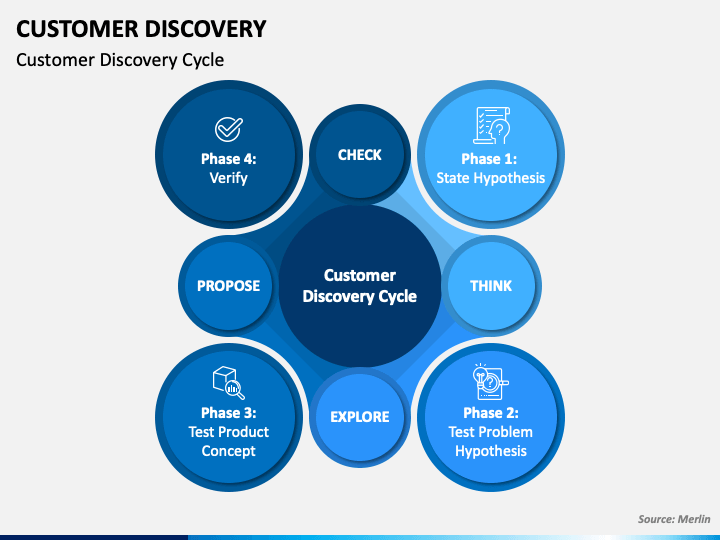 CUSTOMER DISCOVERY

Customer Discovery Cycle

Phase 4: Verify

CHECK

Phase 1: State Hypothesis

PROPOSE

Customer Discovery Cycle

THINK

Phase 3: Test Product Concept

EXPLORE

Phase 2: Test Problem Hypothesis

Source: Merlin